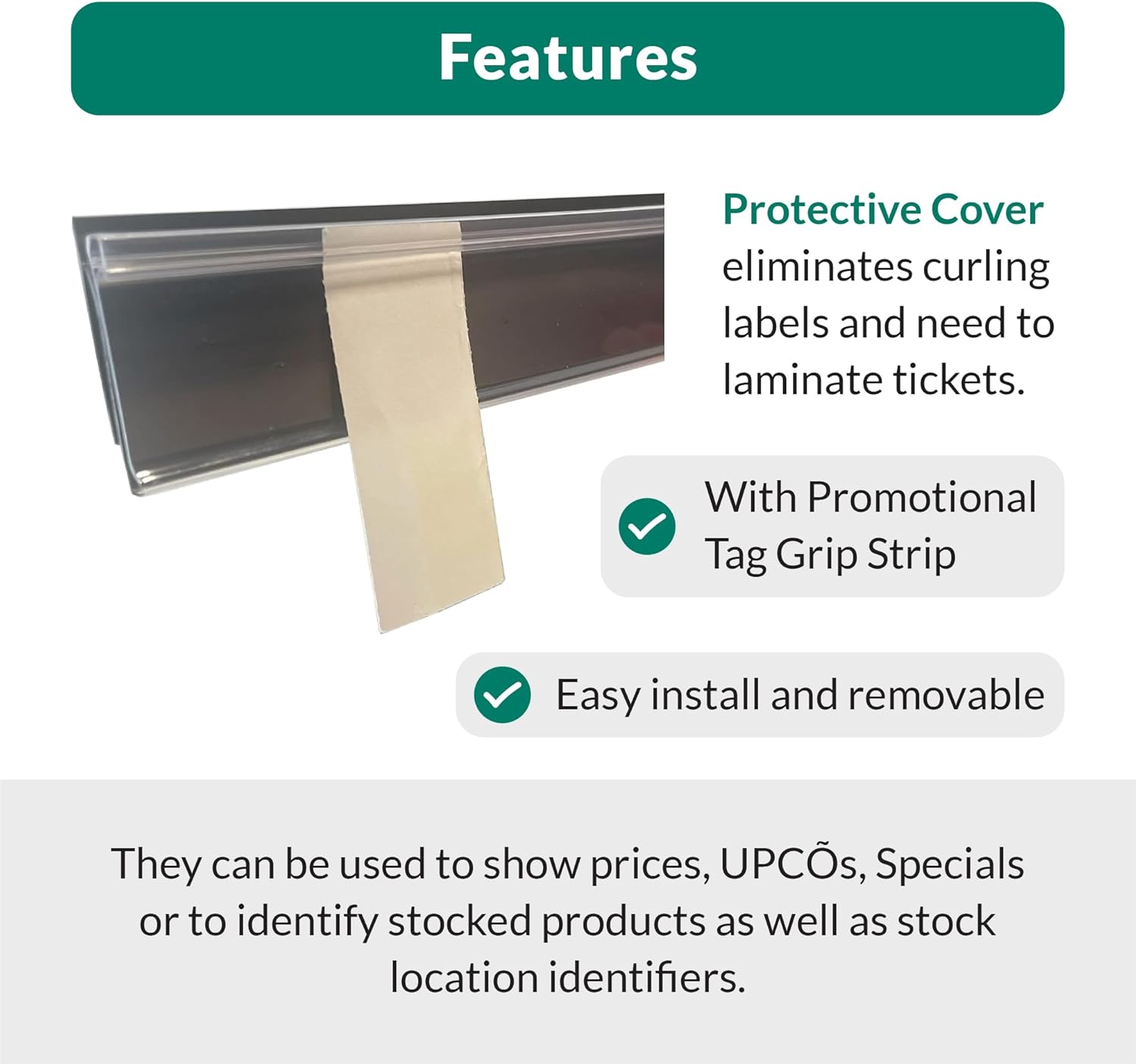 Features

Protective Cover eliminates curling labels and need to laminate tickets.

With Promotional Tag Grip Strip

Easy install and removable

They can be used to show prices, UPCÕs, Specials or to identify stocked products as well as stock location identifiers.